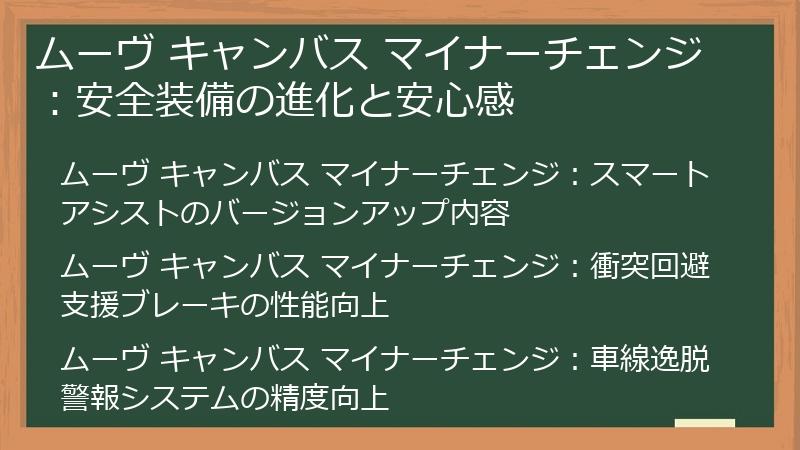 ムーヴ キャンバス マイナーチェンジ：安全装備の進化と安心感

ムーヴ キャンバス マイナーチェンジ：スマートアシストのバージョンアップ内容

ムーヴ キャンバス マイナーチェンジ：衝突回避支援ブレーキの性能向上

ムーヴ キャンバス マイナーチェンジ：車線逸脱警報システムの精度向上